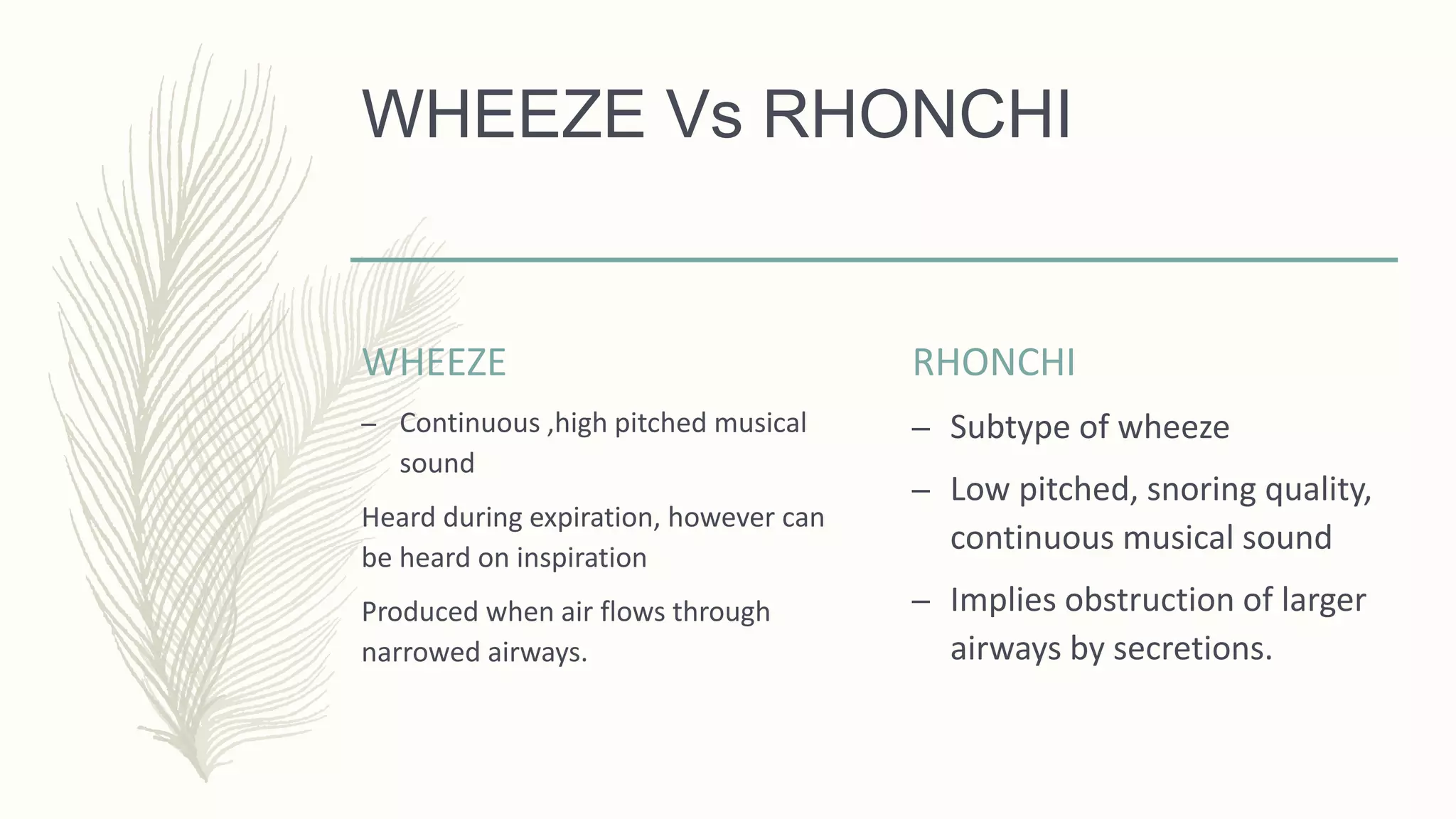 WHEEZE Vs RHONCHI

WHEEZE

– Continuous ,high pitched musical sound

Heard during expiration, however can be heard on inspiration

Produced when air flows through narrowed airways.

RHONCHI

– Subtype of wheeze

– Low pitched, snoring quality, continuous musical sound

– Implies obstruction of larger airways by secretions.